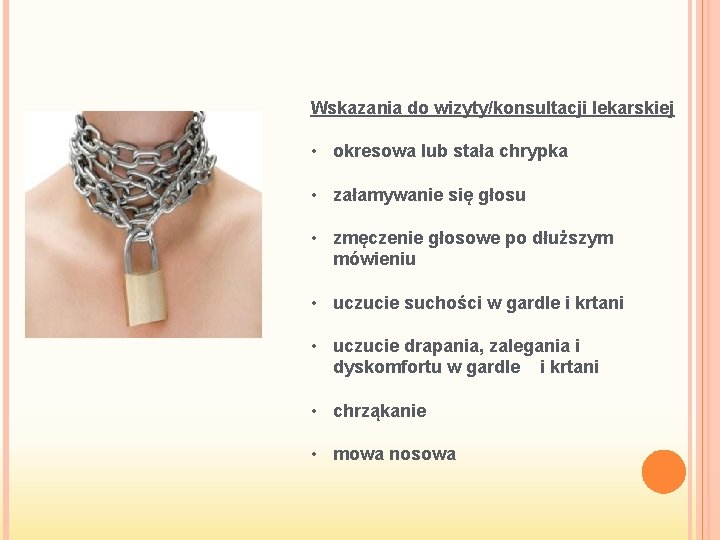 Wskazania do wizyty/konsultacji lekarskiej

• okresowa lub stała chrypka

• załamywanie się głosu

• zmęczenie głosowe po dłuższym mówieniu

• uczucie suchości w gardle i krtani

• uczucie drapania, zalegania i dyskomfortu w gardle i krtani

• chrząkanie

• mowa nosowa